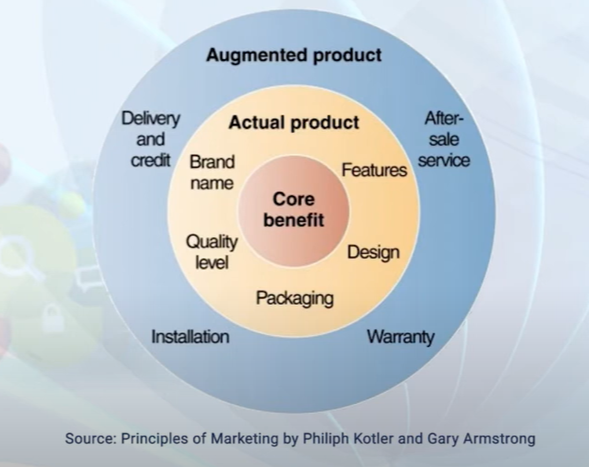 Augmented product

Delivery and credit

After-sale service

Actual product

Brand name

Features

Core benefit

Quality level

Design

Packaging

Installation

Warranty

Source: Principles of Marketing by Philiph Kotler and Gary Armstrong